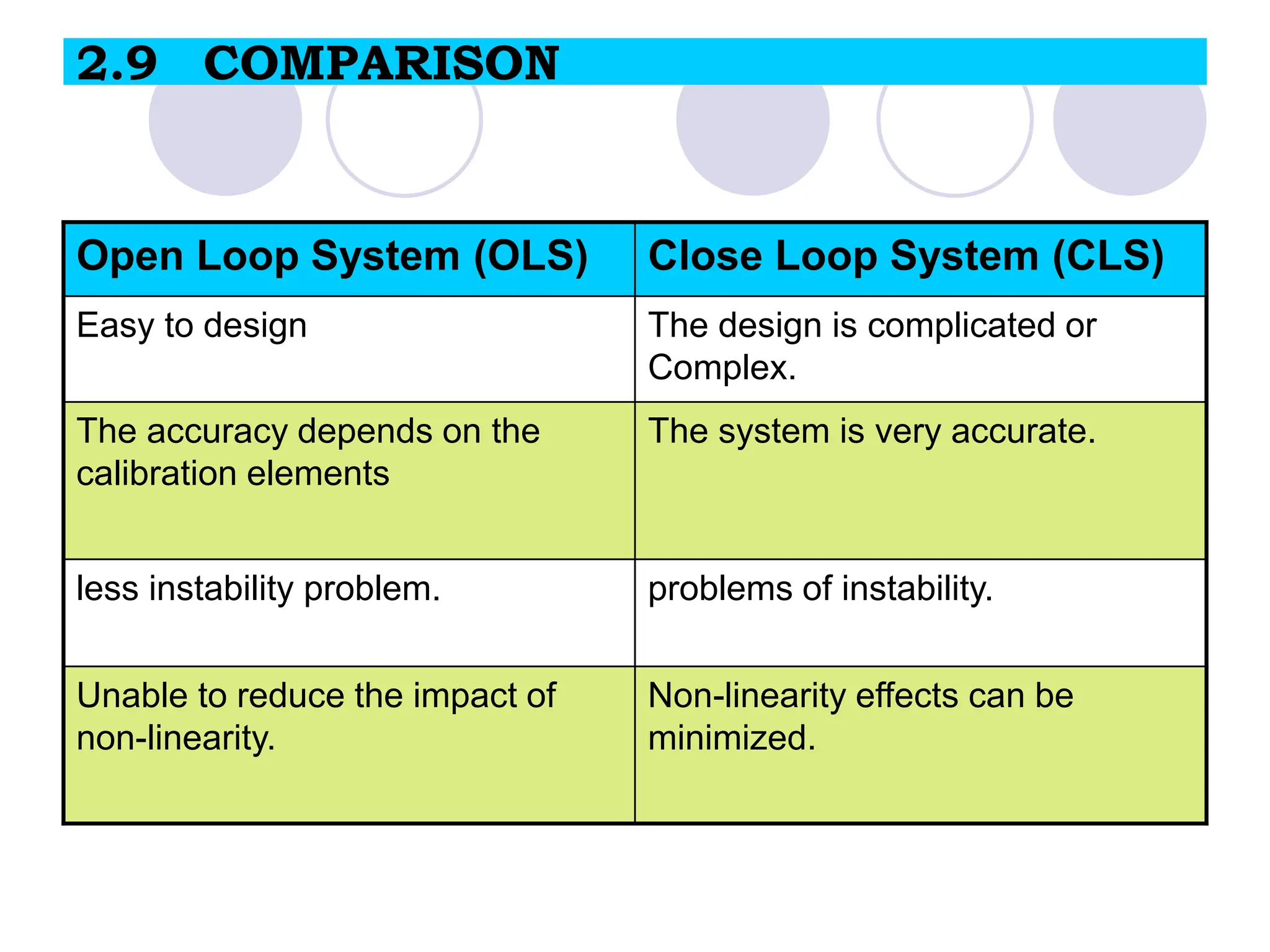 2.9 COMPARISON

| Open Loop System (OLS) | Close Loop System (CLS) |
|---|---|
| Easy to design | The design is complicated or Complex. |
| The accuracy depends on the calibration elements | The system is very accurate. |
| less instability problem. | problems of instability. |
| Unable to reduce the impact of non-linearity. | Non-linearity effects can be minimized. |